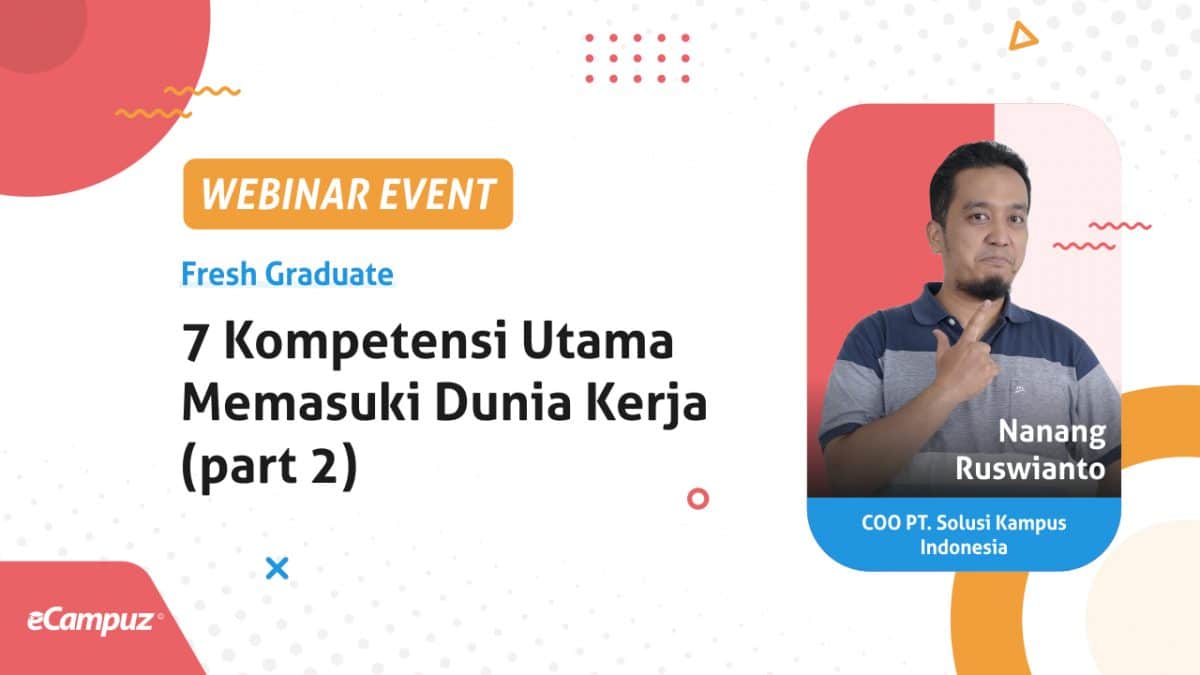 WEBINAR EVENT

Fresh Graduate

7 Kompetensi Utama Memasuki Dunia Kerja (part 2)

Nanang Ruswianto

COO PT. Solusi Kampus Indonesia

eCampuz